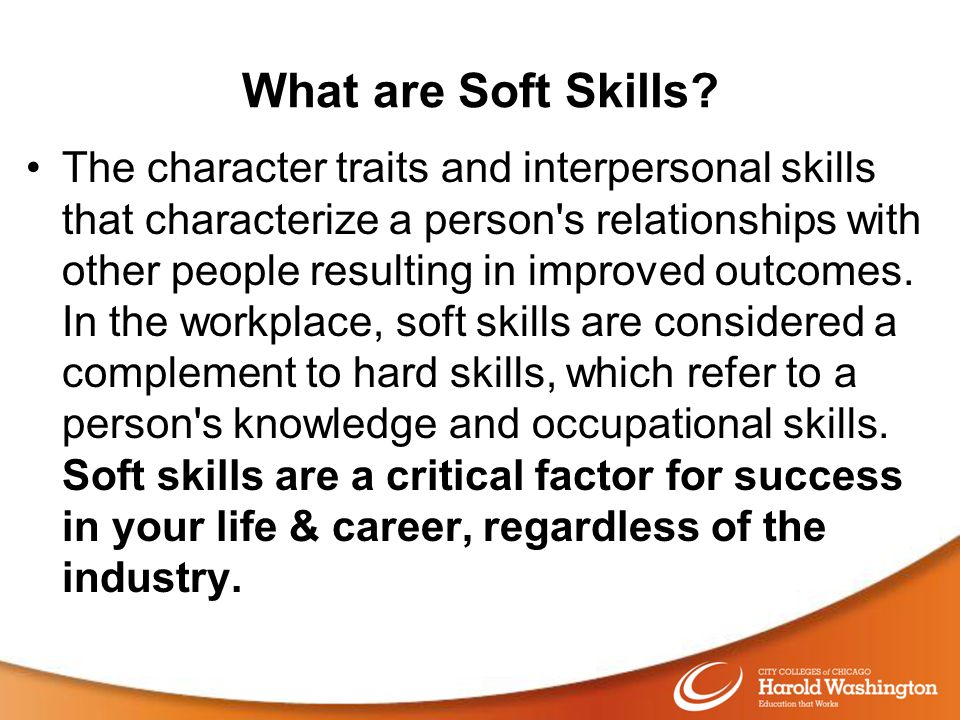 What are Soft Skills?

• The character traits and interpersonal skills that characterize a person's relationships with other people resulting in improved outcomes. In the workplace, soft skills are considered a complement to hard skills, which refer to a person's knowledge and occupational skills. Soft skills are a critical factor for success in your life & career, regardless of the industry.

CITY COLLEGES of CHICAGO
Harold Washington
Education that Works